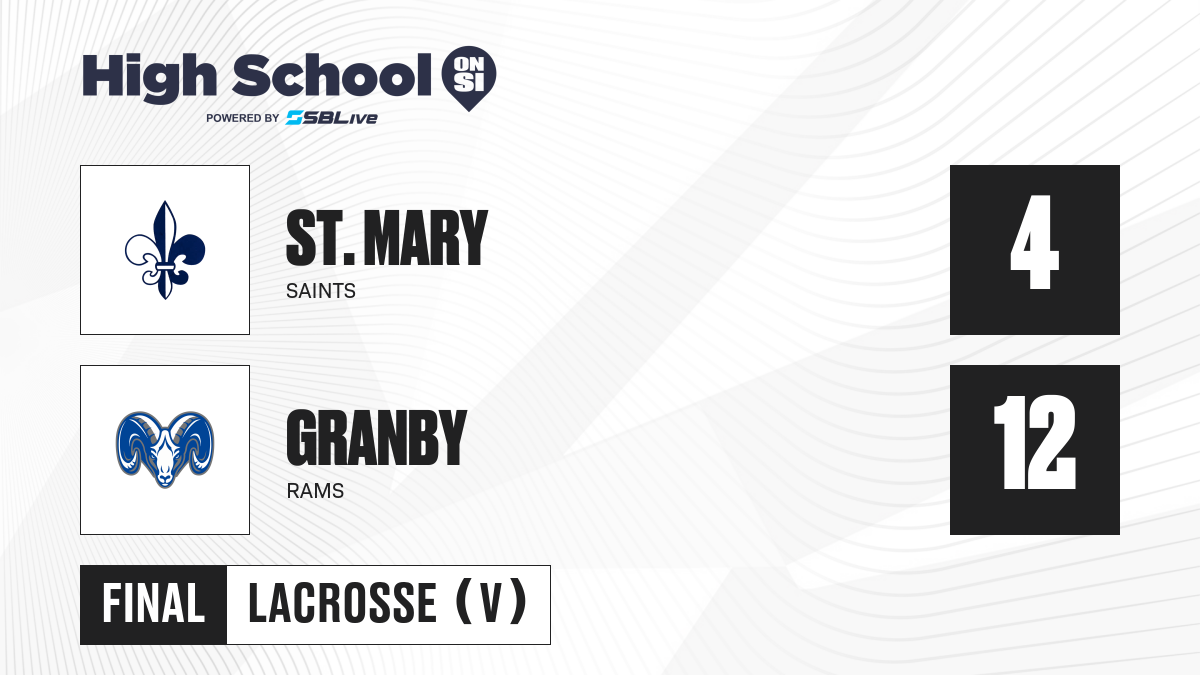 High School ON SI
POWERED BY SBLive

ST. MARY
SAINTS

4

GRANBY
RAMS

12

FINAL LACROSSE (V)